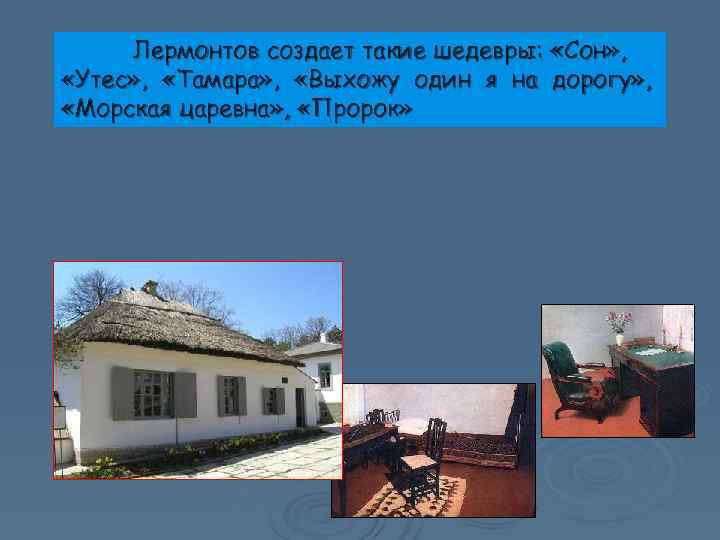 Лермонтов создает такие шедевры: «Сон», «Утес», «Тамара», «Выхожу один я на дорогу», «Морская царевна», «Пророк»